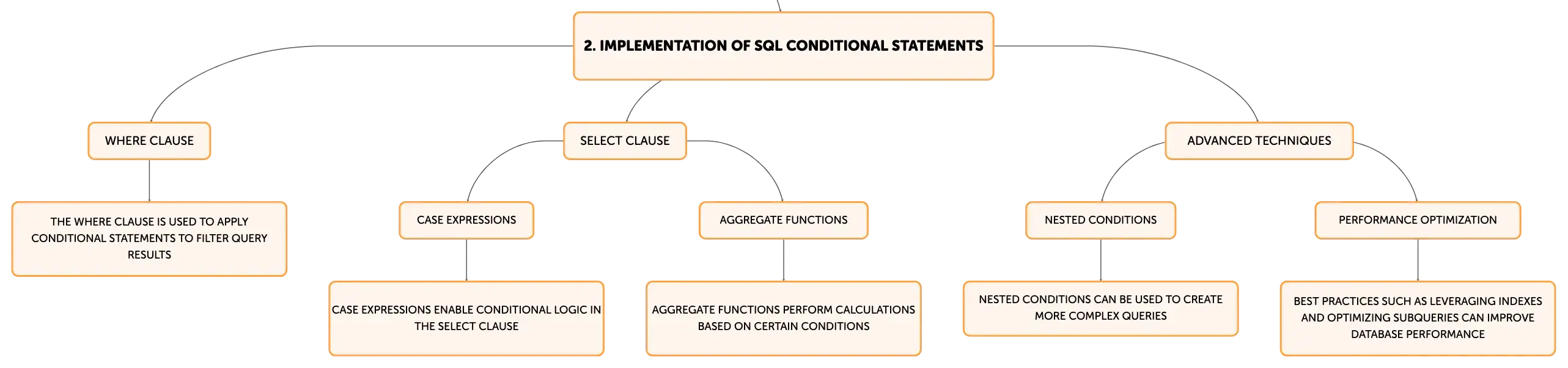 2. IMPLEMENTATION OF SQL CONDITIONAL STATEMENTS

WHERE CLAUSE

THE WHERE CLAUSE IS USED TO APPLY CONDITIONAL STATEMENTS TO FILTER QUERY RESULTS

SELECT CLAUSE

CASE EXPRESSIONS

CASE EXPRESSIONS ENABLE CONDITIONAL LOGIC IN THE SELECT CLAUSE

AGGREGATE FUNCTIONS

AGGREGATE FUNCTIONS PERFORM CALCULATIONS BASED ON CERTAIN CONDITIONS

ADVANCED TECHNIQUES

NESTED CONDITIONS

NESTED CONDITIONS CAN BE USED TO CREATE MORE COMPLEX QUERIES

PERFORMANCE OPTIMIZATION

BEST PRACTICES SUCH AS LEVERAGING INDEXES AND OPTIMIZING SUBQUERIES CAN IMPROVE DATABASE PERFORMANCE